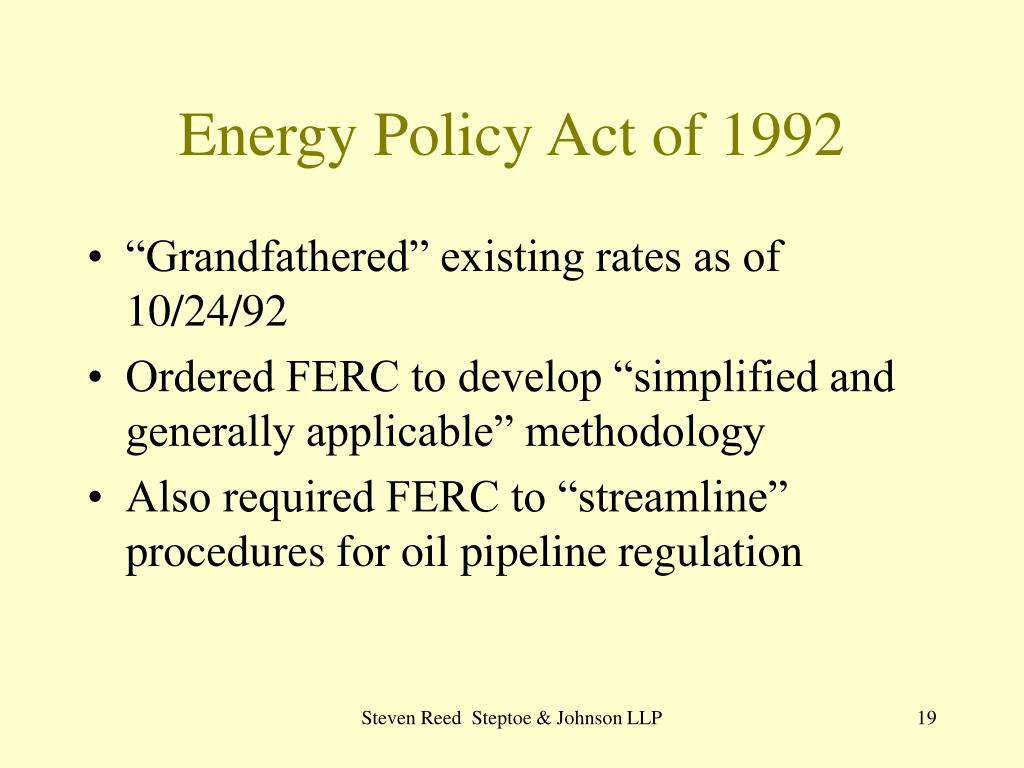 Energy Policy Act of 1992

• “Grandfathered” existing rates as of 10/24/92
• Ordered FERC to develop “simplified and generally applicable” methodology
• Also required FERC to “streamline” procedures for oil pipeline regulation

Steven Reed Steptoe & Johnson LLP

19